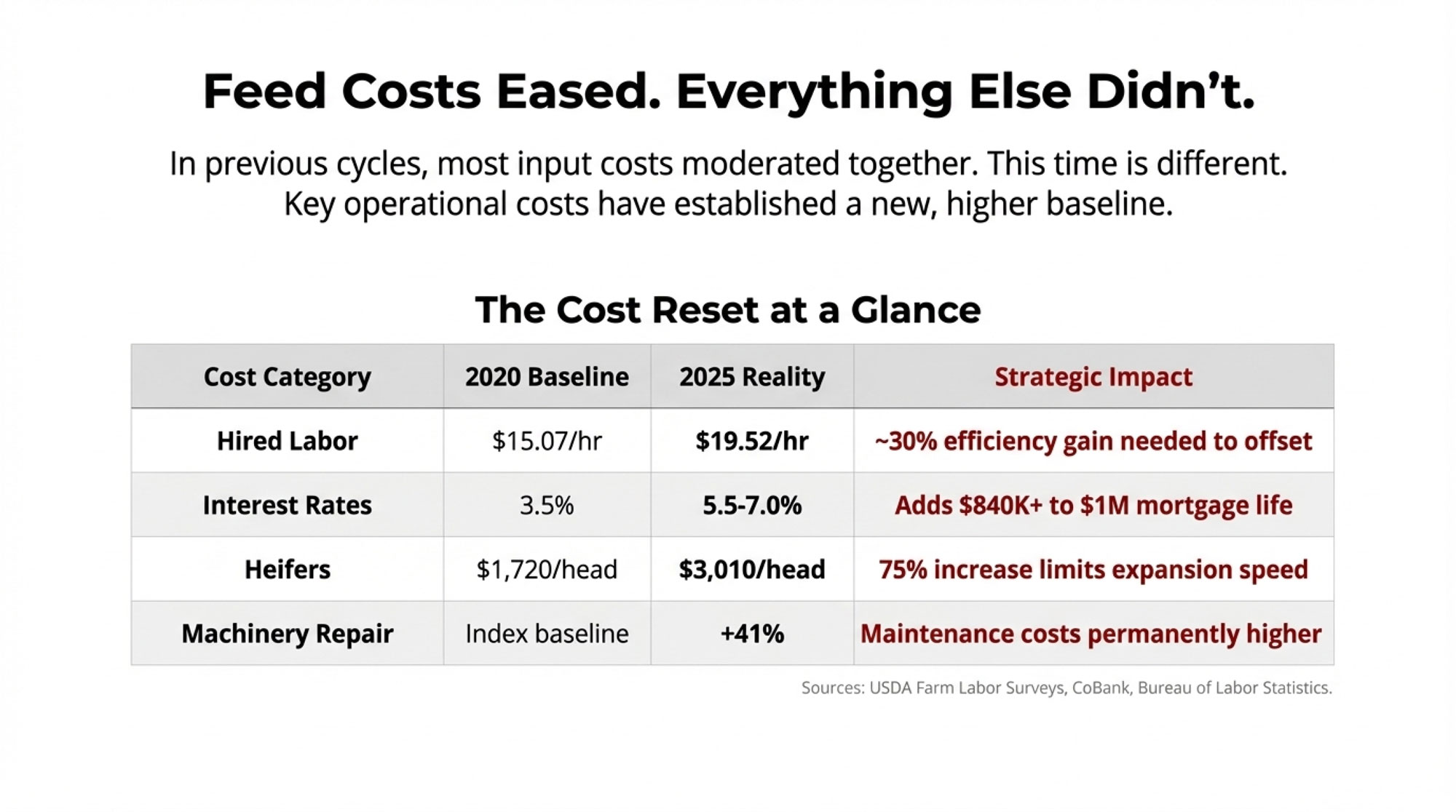 Feed Costs Eased. Everything Else Didn't.

In previous cycles, most input costs moderated together. This time is different. Key operational costs have established a new, higher baseline.

The Cost Reset at a Glance

| Cost Category | 2020 Baseline | 2025 Reality | Strategic Impact |
|---|---|---|---|
| Hired Labor | \$15.07/hr | \$19.52/hr | ~30% efficiency gain needed to offset |
| Interest Rates | 3.5% | 5.5-7.0% | Adds \$840K+ to \$1M mortgage life |
| Heifers | \$1,720/head | \$3,010/head | 75% increase limits expansion speed |
| Machinery Repair | Index baseline | +41% | Maintenance costs permanently higher |

Sources: USDA Farm Labor Surveys, CoBank, Bureau of Labor Statistics.